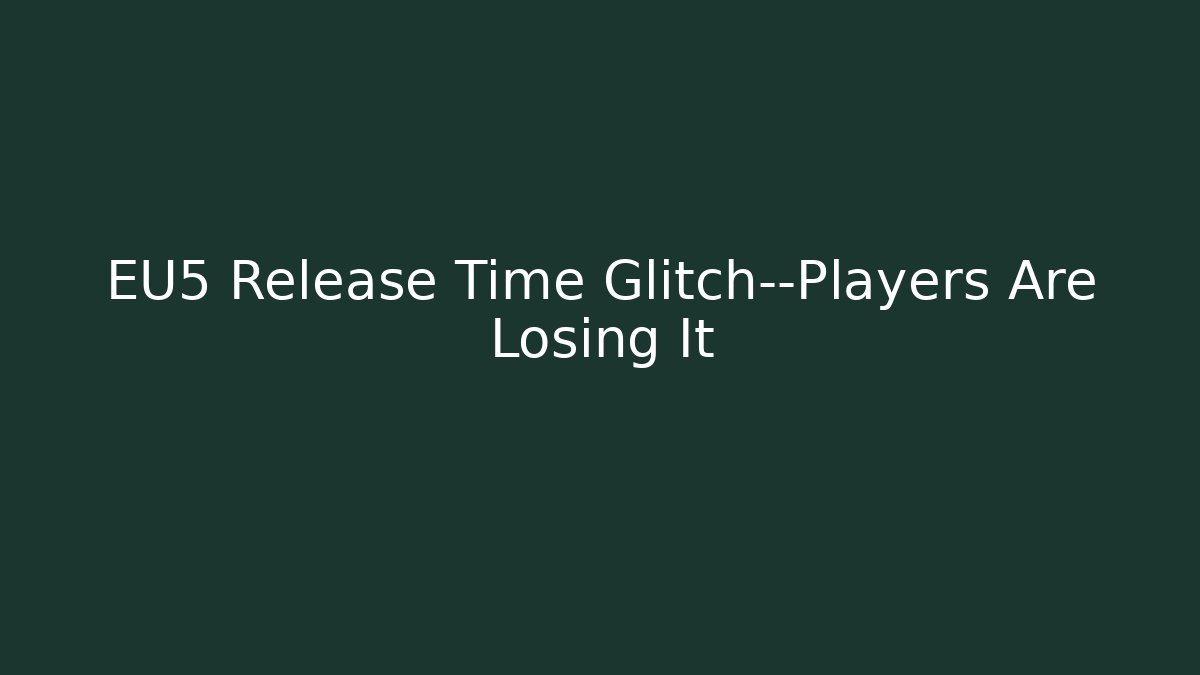 EU5 Release Time Glitch--Players Are Losing It